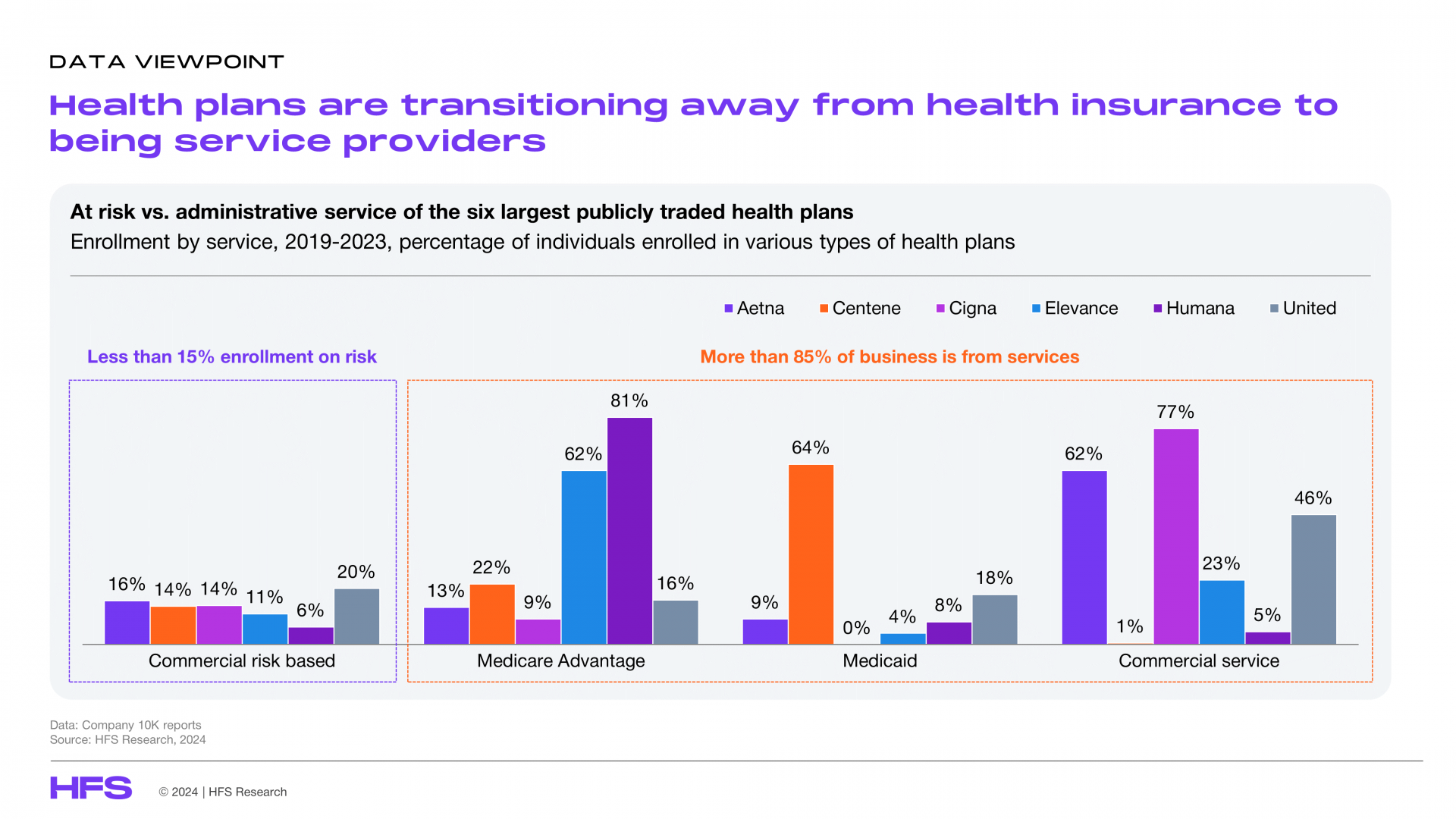 DATA VIEWPOINT

Health plans are transitioning away from health insurance to being service providers

At risk vs. administrative service of the six largest publicly traded health plans

Enrollment by service, 2019-2023, percentage of individuals enrolled in various types of health plans

Aetna Centene Cigna Elevance Humana United

Less than 15% enrollment on risk

More than 85% of business is from services

16% 14% 14% 11% 6% 20%

Commercial risk based

13% 22% 9% 62% 81% 16%

Medicare Advantage

9% 64% 0% 4% 8% 18%

Medicaid

62% 1% 77% 23% 5% 46%

Commercial service

Data: Company 10K reports
Source: HFS Research, 2024

HFS © 2024 | HFS Research